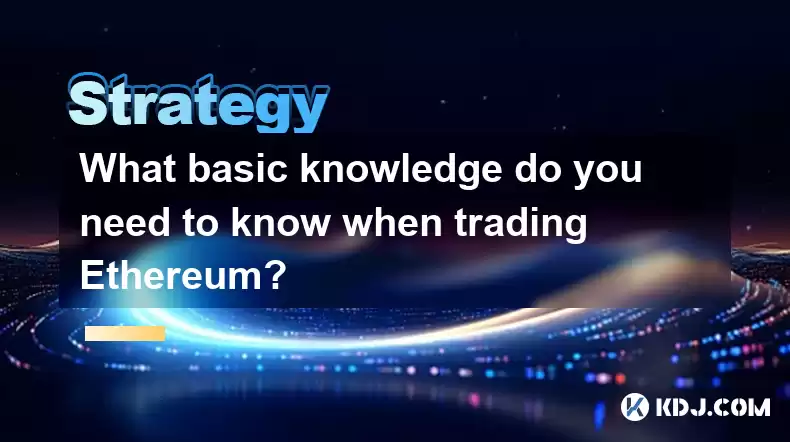 Strategy

What basic knowledge do you need to know when trading Ethereum?

KDJ.COM